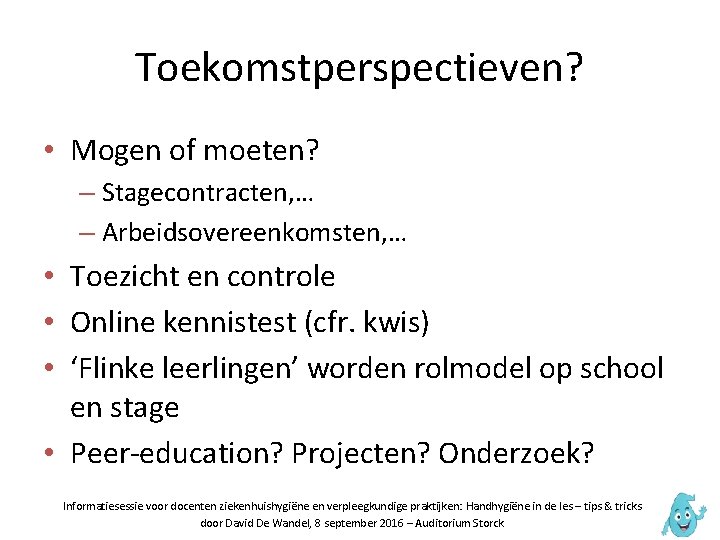 Toekomstperspectieven?

• Mogen of moeten?
– Stagecontracten,…
– Arbeidsovereenkomsten,…
• Toezicht en controle
• Online kennistest (cfr. kwis)
• ‘Flinke leerlingen’ worden rolmodel op school en stage
• Peer-education? Projecten? Onderzoek?

Informatiesessie voor docenten ziekenhuishygiëne en verpleegkundige praktijken: Handhygiëne in de les – tips & tricks
door David De Wandel, 8 september 2016 – Auditorium Storck